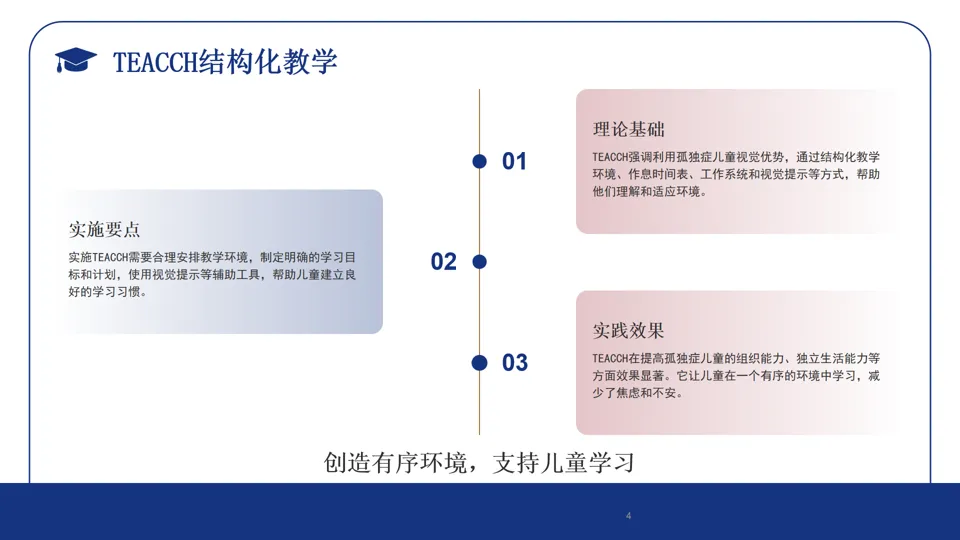 TEACCH结构化教学

01

理论基础

TEACCH强调利用孤独症儿童视觉优势，通过结构化教学环境、作息时间表、工作系统和视觉提示等方式，帮助他们理解和适应环境。

02

实施要点

实施TEACCH需要合理安排教学环境，制定明确的学习目标和计划，使用视觉提示等辅助工具，帮助儿童建立良好的学习习惯。

03

实践效果

TEACCH在提高孤独症儿童的组织能力、独立生活能力等方面效果显著。它让儿童在一个有序的环境中学习，减少了焦虑和不安。

创造有序环境，支持儿童学习

4